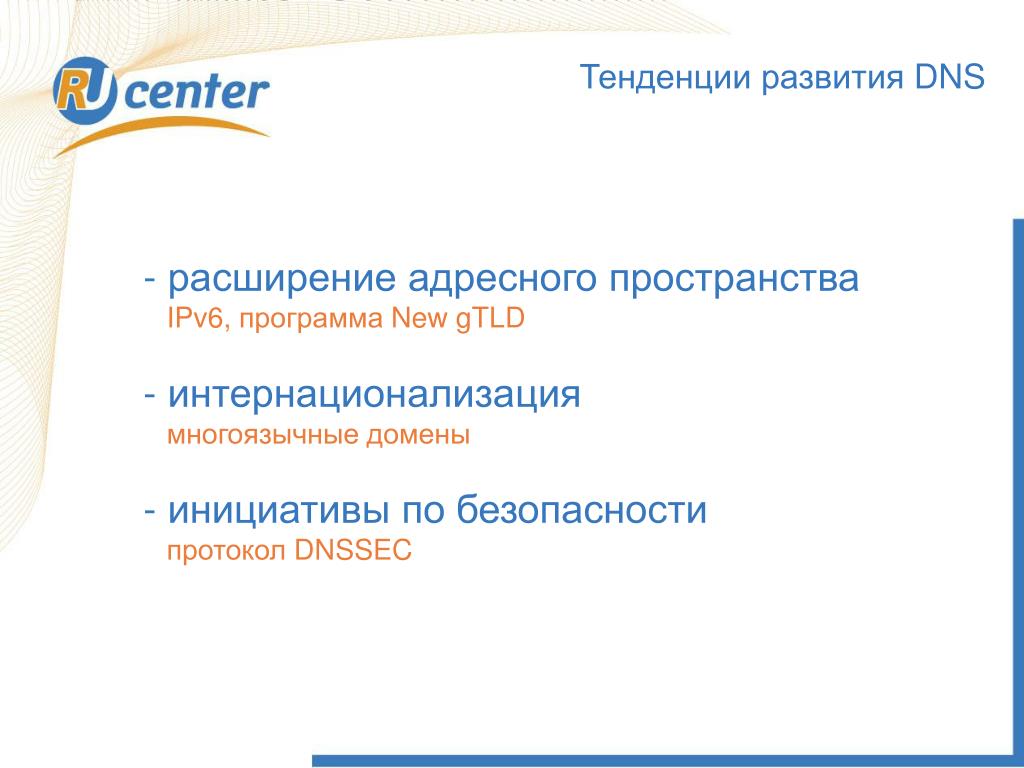 RU center

Тенденции развития DNS

- расширение адресного пространства
IPv6, программа New gTLD

- интернационализация
многоязычные домены

- инициативы по безопасности
протокол DNSSEC